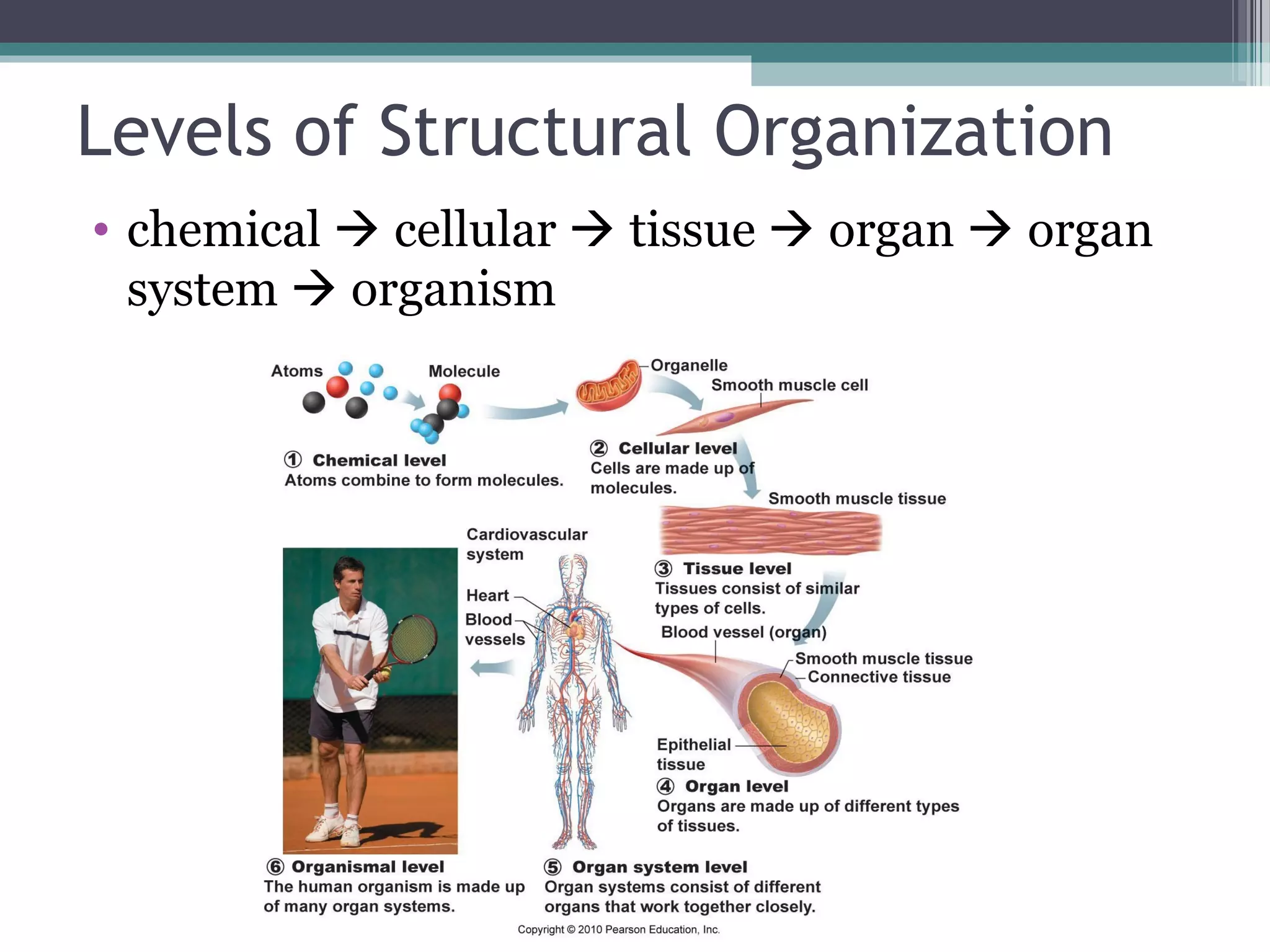 Levels of Structural Organization

• chemical → cellular → tissue → organ → organ system → organism

Atoms

Molecule

① Chemical level
Atoms combine to form molecules.

Organelle

Smooth muscle cell

② Cellular level
Cells are made up of molecules.

Smooth muscle tissue

③ Tissue level
Tissues consist of similar types of cells.

Blood vessel (organ)

Smooth muscle tissue

Connective tissue

Epithelial tissue

④ Organ level
Organs are made up of different types of tissues.

Cardiovascular system

Heart

Blood vessels

⑤ Organ system level
Organ systems consist of different organs that work together closely.

⑥ Organismal level
The human organism is made up of many organ systems.

Copyright © 2010 Pearson Education, Inc.